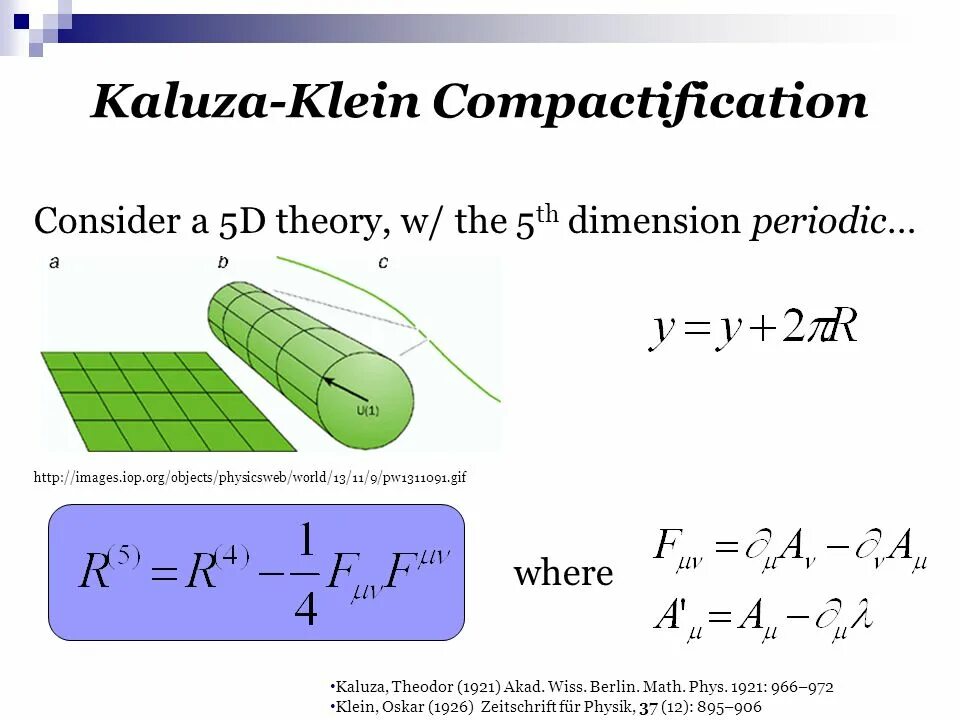 Kaluza-Klein Compactification

Consider a 5D theory, w/ the 5$^{th}$ dimension periodic…

a b c

U(1)

$y = y + 2\pi R$

http://images.iop.org/objects/physicsweb/world/13/11/9/pw1311091.gif

$R^{(5)} = R^{(4)} - \frac{1}{4} F_{\mu\nu} F^{\mu\nu}$

where

$F_{\mu\nu} = \partial_\mu A_\nu - \partial_\nu A_\mu$

$A'_\mu = A_\mu - \partial_\mu \lambda$

•Kaluza, Theodor (1921) Akad. Wiss. Berlin. Math. Phys. 1921: 966–972
•Klein, Oskar (1926) Zeitschrift für Physik, 37 (12): 895–906